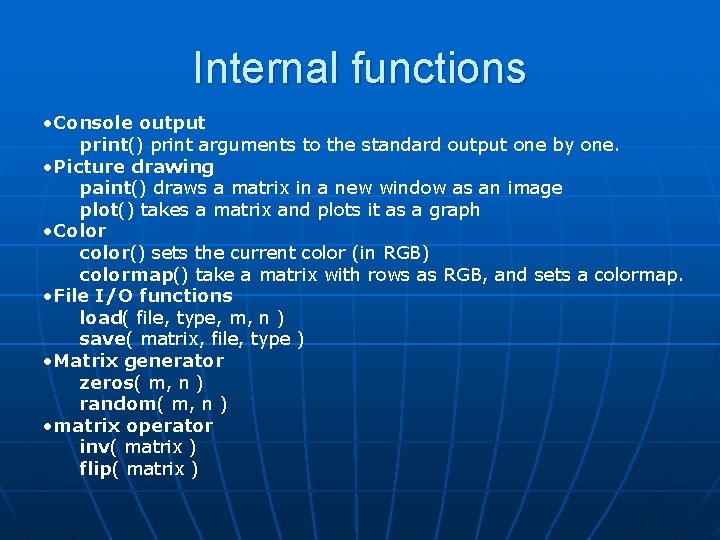 Internal functions

•Console output
print() print arguments to the standard output one by one.
•Picture drawing
paint() draws a matrix in a new window as an image
plot() takes a matrix and plots it as a graph
•Color
color() sets the current color (in RGB)
colormap() take a matrix with rows as RGB, and sets a colormap.
•File I/O functions
load( file, type, m, n )
save( matrix, file, type )
•Matrix generator
zeros( m, n )
random( m, n )
•matrix operator
inv( matrix )
flip( matrix )